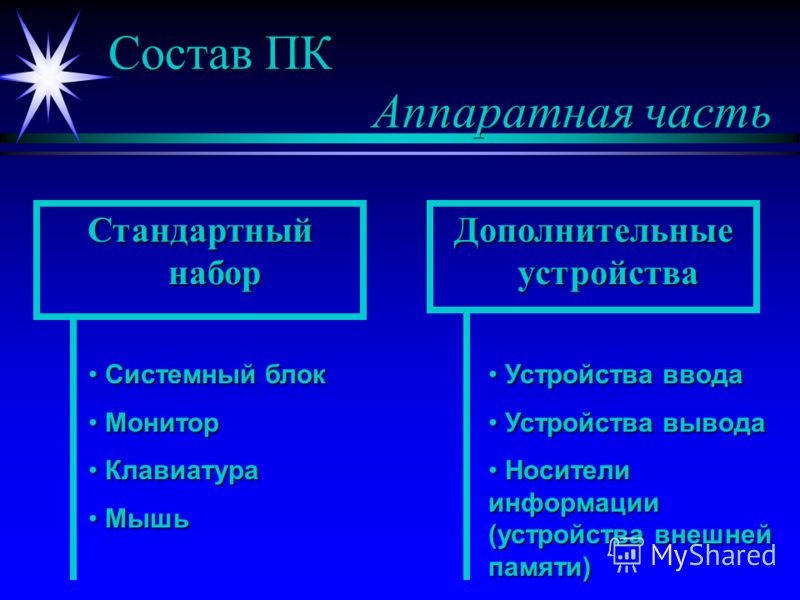 Состав ПК

Аппаратная часть

Стандартный набор

• Системный блок
• Монитор
• Клавиатура
• Мышь

Дополнительные устройства

• Устройства ввода
• Устройства вывода
• Носители информации (устройства внешней памяти)

MyShared